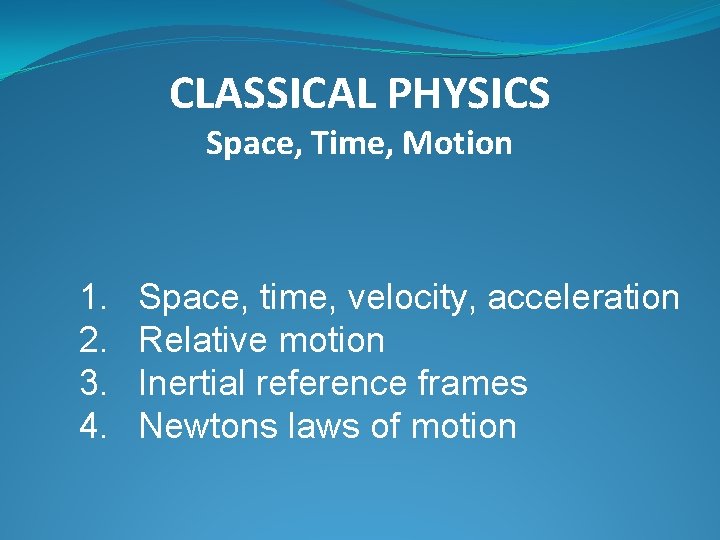 CLASSICAL PHYSICS
Space, Time, Motion

1. Space, time, velocity, acceleration
2. Relative motion
3. Inertial reference frames
4. Newtons laws of motion